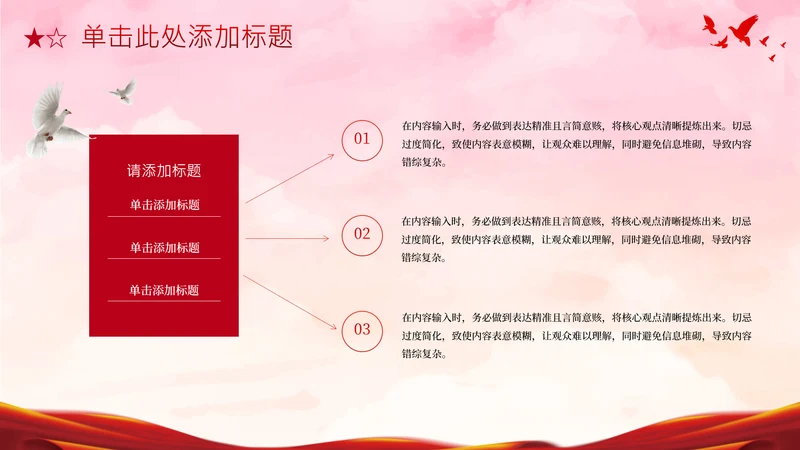 ★☆ 单击此处添加标题

请添加标题

单击添加标题

单击添加标题

单击添加标题

01

在内容输入时，务必做到表达精准且言简意赅，将核心观点清晰提炼出来。切忌过度简化，致使内容表意模糊，让观众难以理解，同时避免信息堆砌，导致内容错综复杂。

02

在内容输入时，务必做到表达精准且言简意赅，将核心观点清晰提炼出来。切忌过度简化，致使内容表意模糊，让观众难以理解，同时避免信息堆砌，导致内容错综复杂。

03

在内容输入时，务必做到表达精准且言简意赅，将核心观点清晰提炼出来。切忌过度简化，致使内容表意模糊，让观众难以理解，同时避免信息堆砌，导致内容错综复杂。